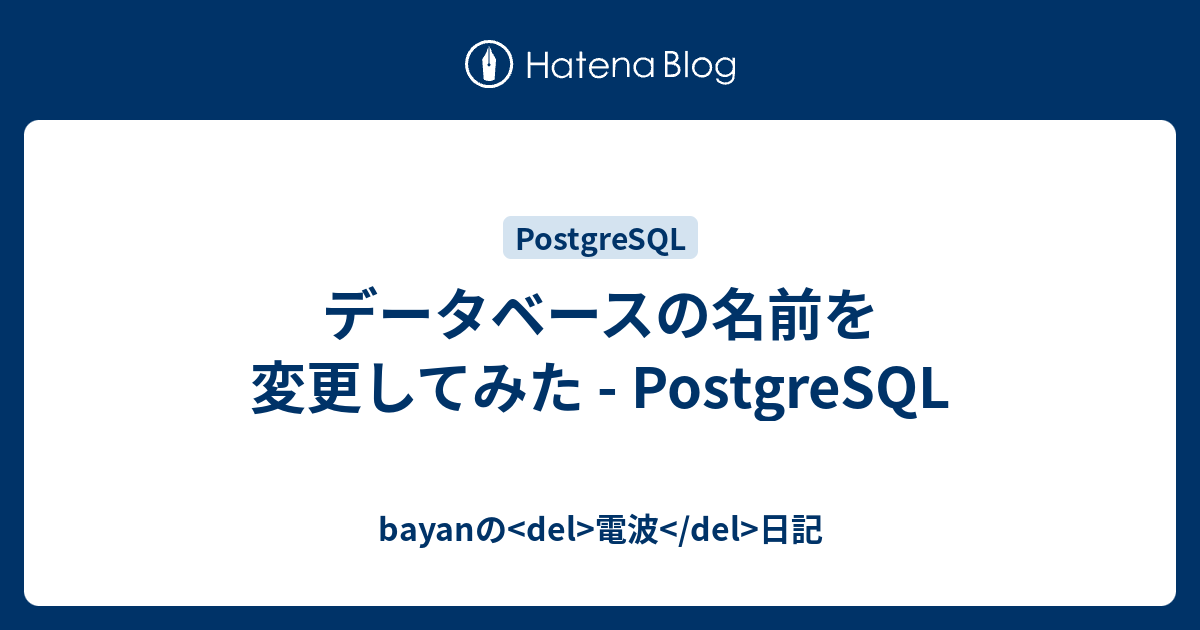 Hatena Blog

PostgreSQL

データベースの名前を変更してみた - PostgreSQL

bayanの<del>電波</del>日記